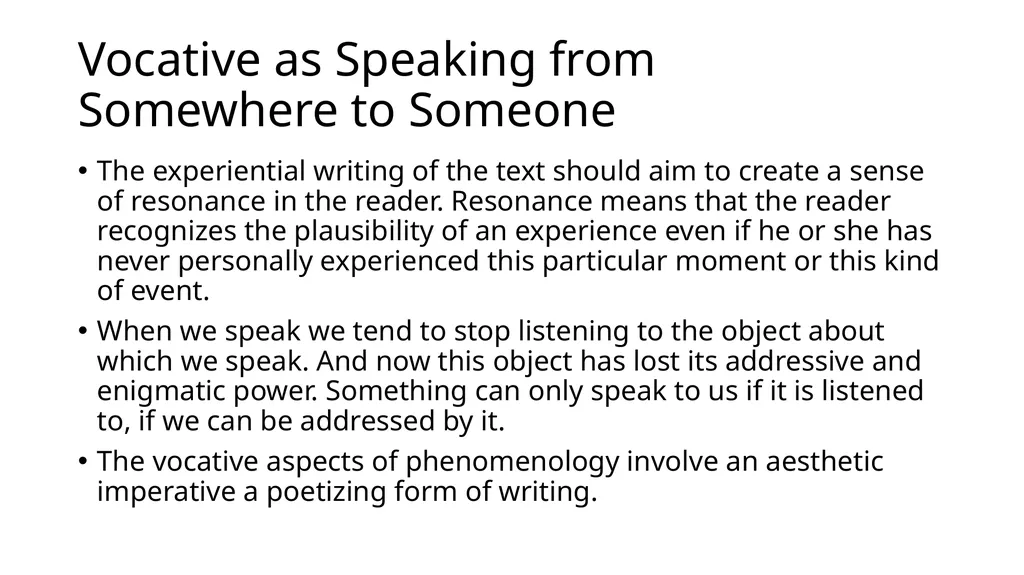 Vocative as Speaking from Somewhere to Someone

• The experiential writing of the text should aim to create a sense of resonance in the reader. Resonance means that the reader recognizes the plausibility of an experience even if he or she has never personally experienced this particular moment or this kind of event.

• When we speak we tend to stop listening to the object about which we speak. And now this object has lost its addressive and enigmatic power. Something can only speak to us if it is listened to, if we can be addressed by it.

• The vocative aspects of phenomenology involve an aesthetic imperative a poetizing form of writing.